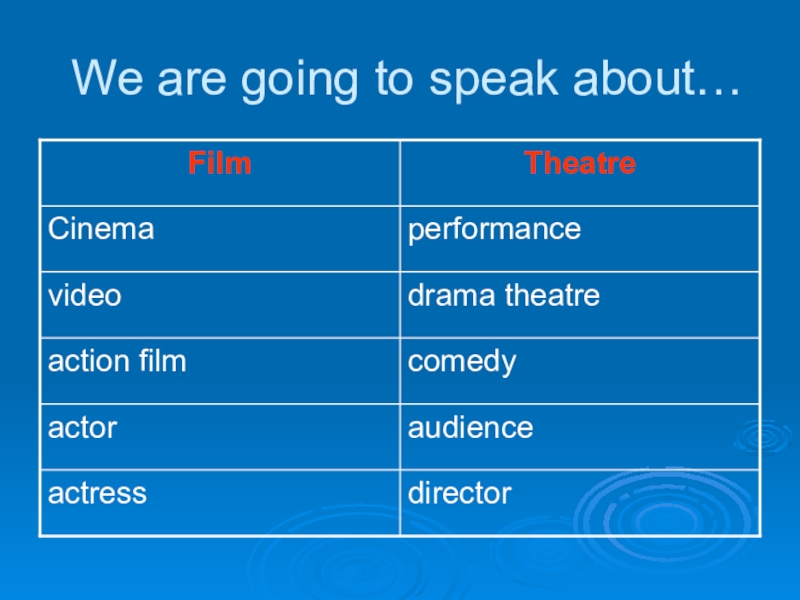 We are going to speak about…

| Film | Theatre |
|---|---|
| Cinema | performance |
| video | drama theatre |
| action film | comedy |
| actor | audience |
| actress | director |